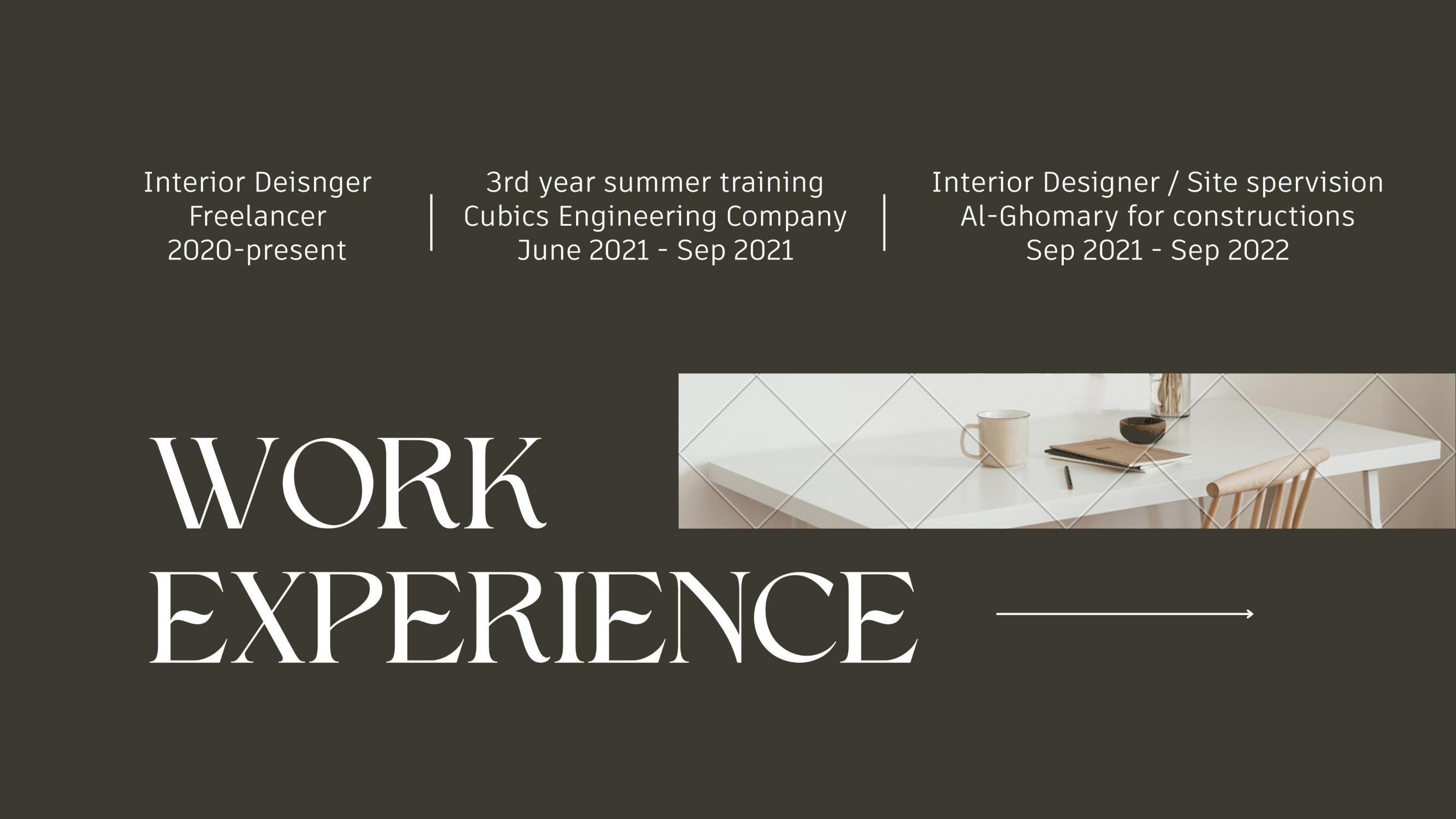 Interior Deisnger
Freelancer
2020-present

3rd year summer training
Cubics Engineering Company
June 2021 - Sep 2021

Interior Designer / Site spervision
Al-Ghomary for constructions
Sep 2021 - Sep 2022

WORK
EXPERIENCE